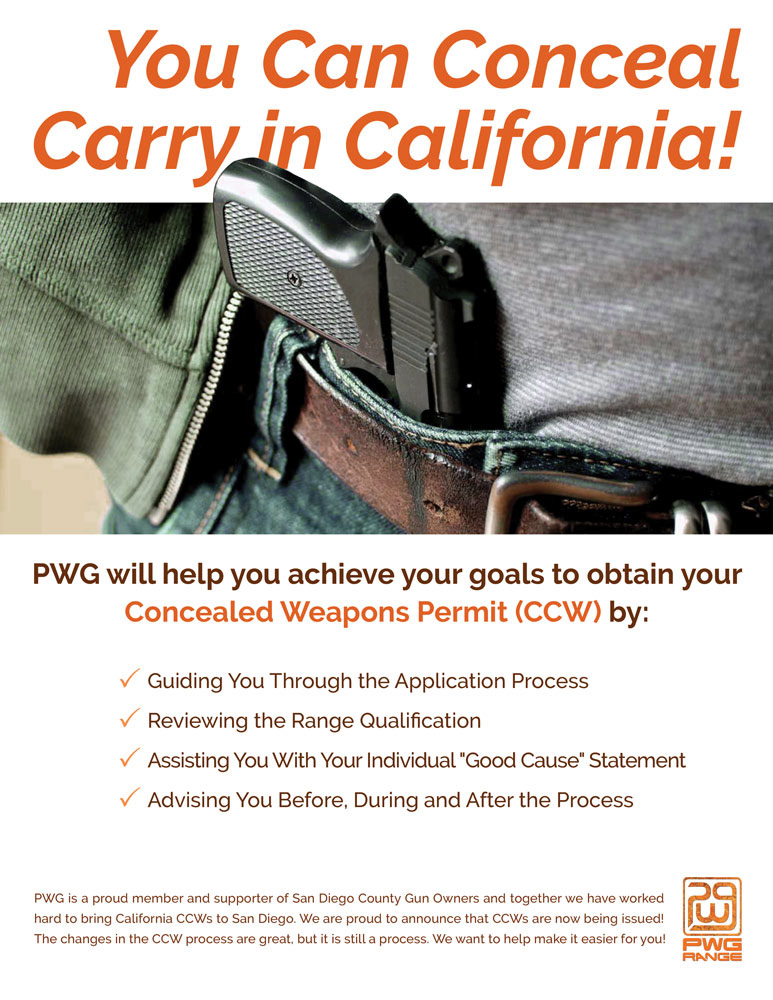 You Can Conceal Carry in California!

PWG will help you achieve your goals to obtain your Concealed Weapons Permit (CCW) by:

✓ Guiding You Through the Application Process
✓ Reviewing the Range Qualification
✓ Assisting You With Your Individual "Good Cause" Statement
✓ Advising You Before, During and After the Process

PWG is a proud member and supporter of San Diego County Gun Owners and together we have worked hard to bring California CCWs to San Diego. We are proud to announce that CCWs are now being issued! The changes in the CCW process are great, but it is still a process. We want to help make it easier for you!

PWG
PWG RANGE